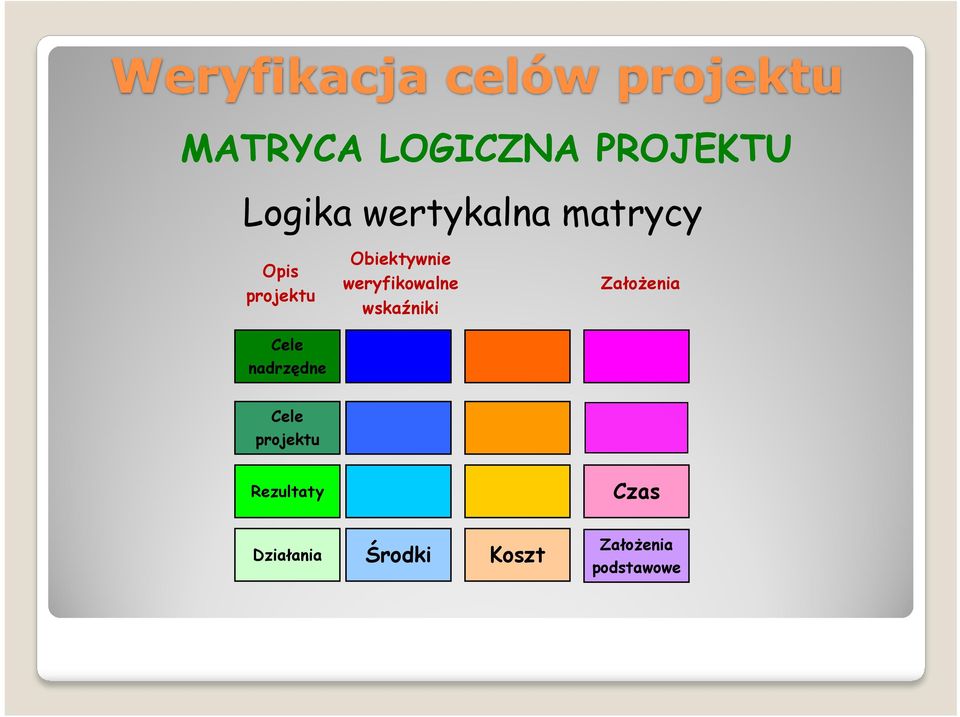 Weryfikacja celów projektu

MATRYCA LOGICZNA PROJEKTU

Logika wertykalna matrycy

| Opis projektu | Obiektywnie weryfikowalne wskaźniki | | Założenia |
|---|---|---|---|
| Cele nadrzędne | | | |
| Cele projektu | | | |
| Rezultaty | | | Czas |
| Działania | Środki | Koszt | Założenia podstawowe |